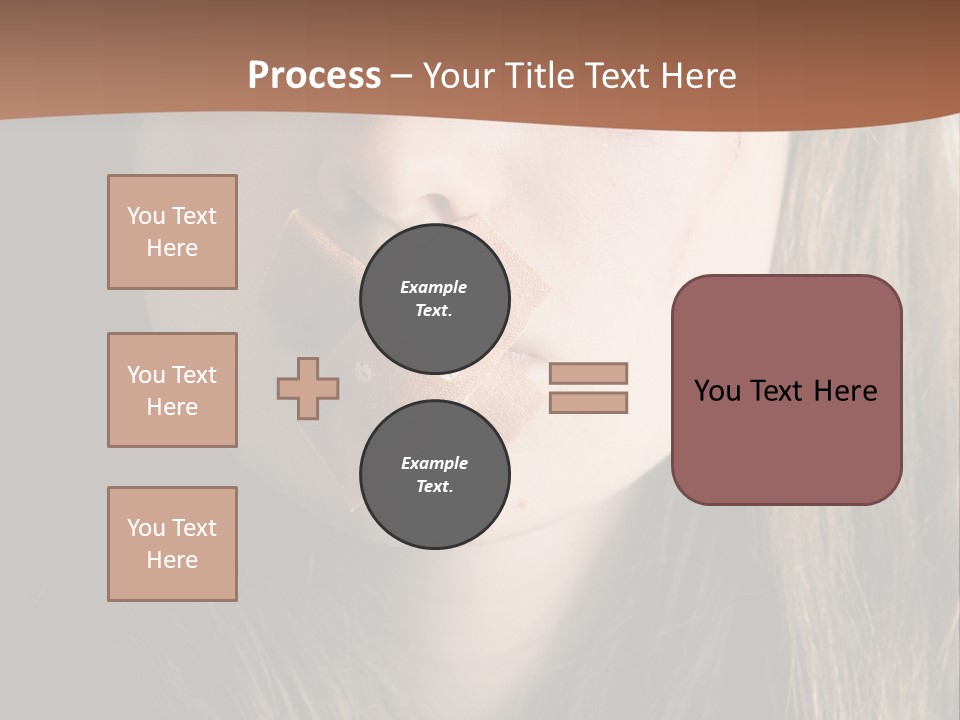 Process – Your Title Text Here

You Text Here

You Text Here

You Text Here

Example Text.

Example Text.

You Text Here